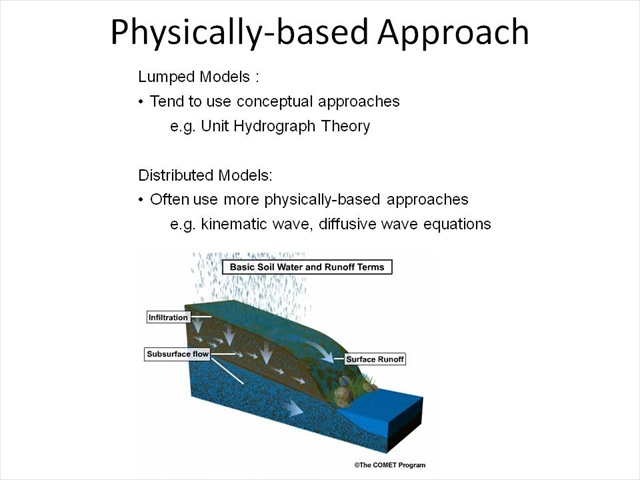 Physically-based Approach

Lumped Models :
• Tend to use conceptual approaches
e.g. Unit Hydrograph Theory

Distributed Models:
• Often use more physically-based approaches
e.g. kinematic wave, diffusive wave equations

Basic Soil Water and Runoff Terms

Infiltration

Subsurface flow

Surface Runoff

©The COMET Program